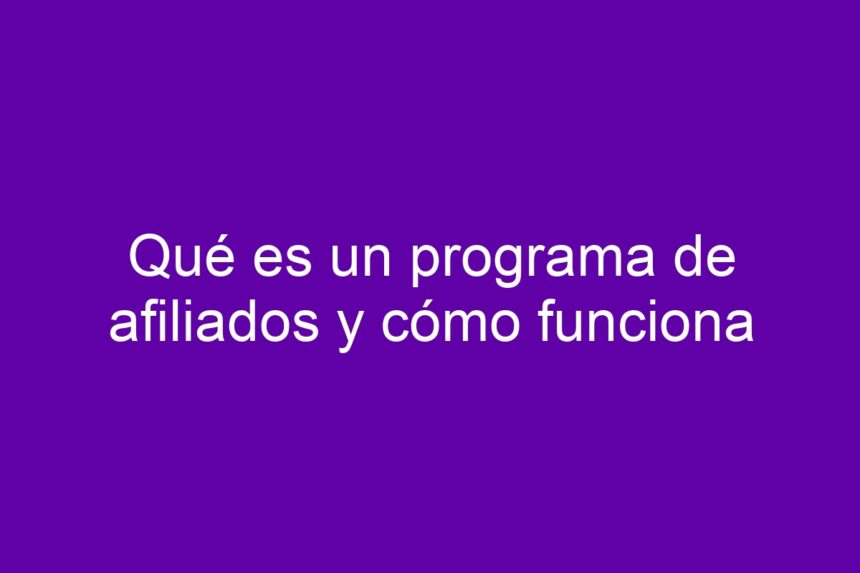 Qué es un programa de afiliados y cómo funciona